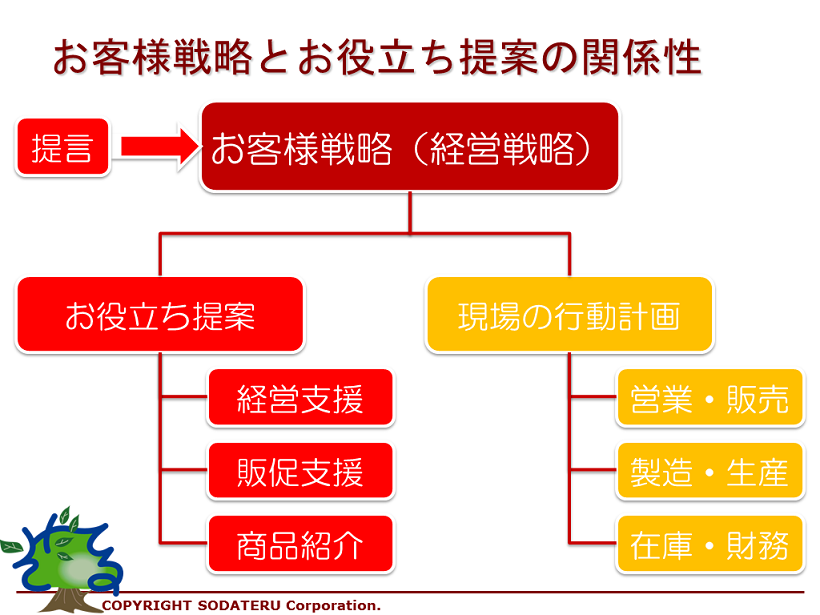 お客様戦略とお役立ち提案の関係性

提言

お客様戦略（経営戦略）

お役立ち提案

経営支援

販促支援

商品紹介

現場の行動計画

営業・販売

製造・生産

在庫・財務

そだてる

COPYRIGHT SODATERU Corporation.